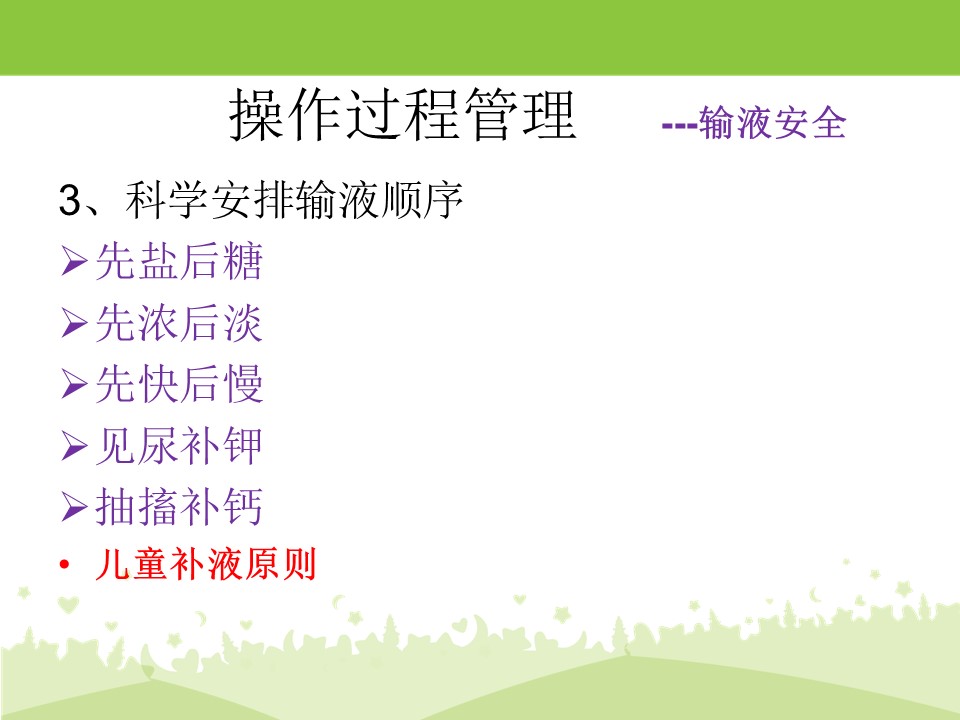 操作过程管理 ---输液安全

3、科学安排输液顺序

➢先盐后糖

➢先浓后淡

➢先快后慢

➢见尿补钾

➢抽搐补钙

• 儿童补液原则